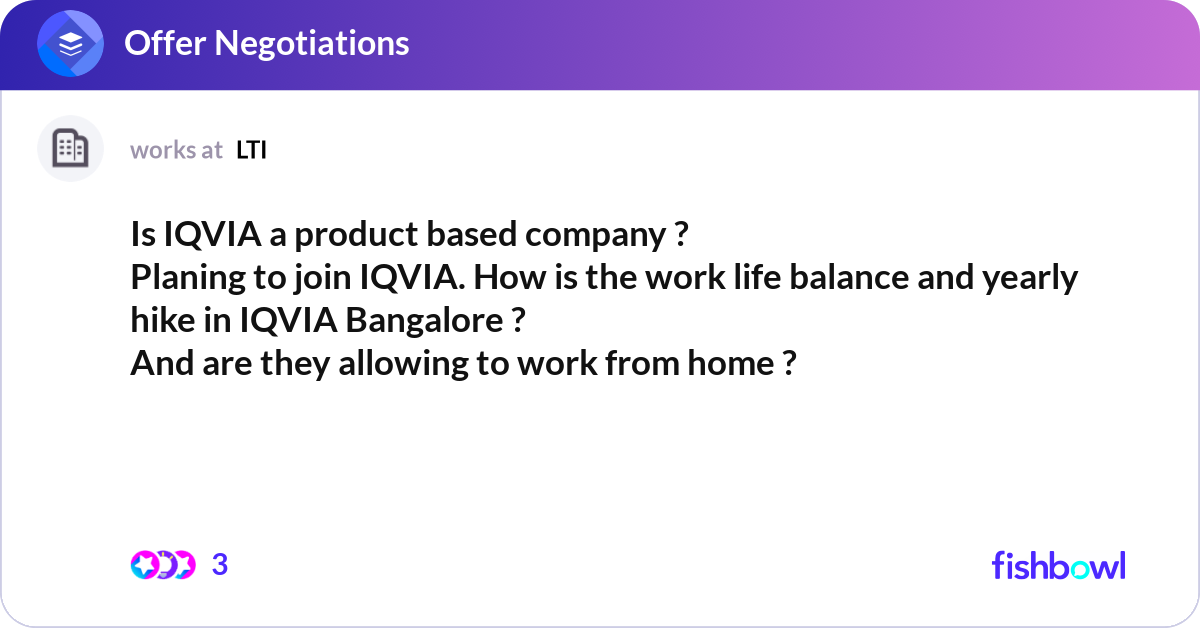 Offer Negotiations

works at LTI

Is IQVIA a product based company ?
Planing to join IQVIA. How is the work life balance and yearly hike in IQVIA Bangalore ?
And are they allowing to work from home ?

3

fishbowl